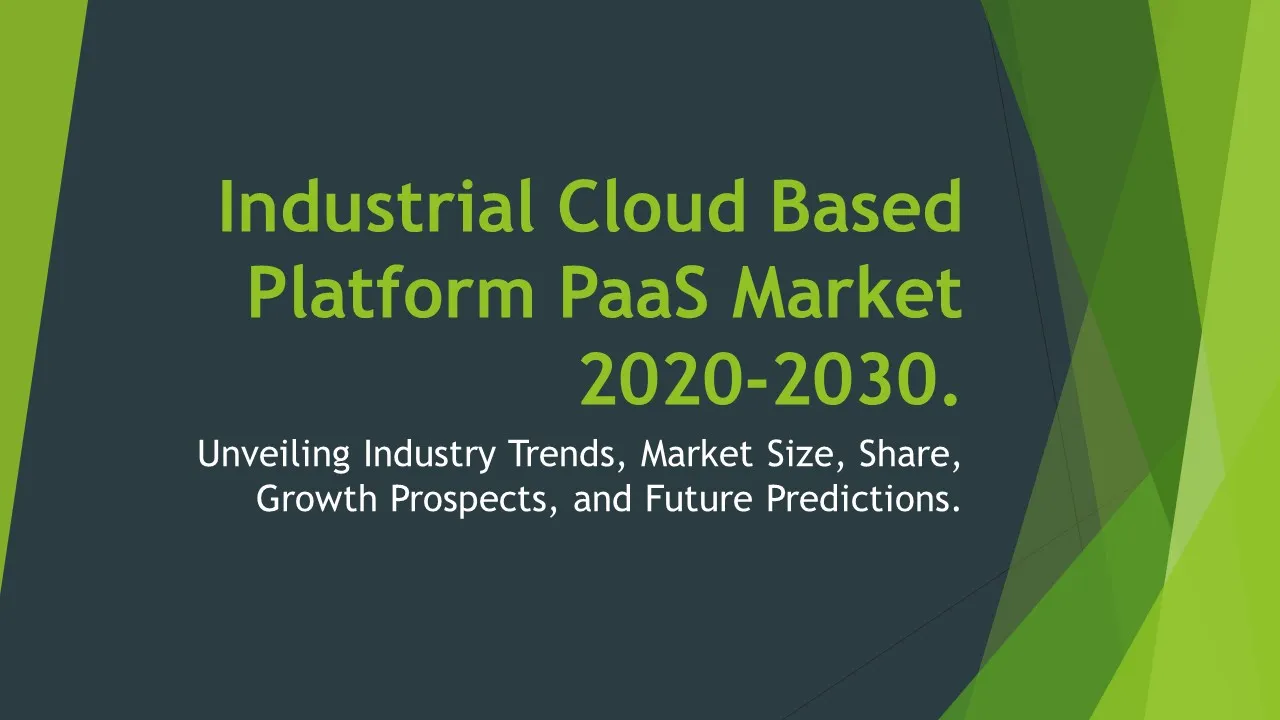 Industrial Cloud Based Platform PaaS Market 2020-2030.

Unveiling Industry Trends, Market Size, Share, Growth Prospects, and Future Predictions.